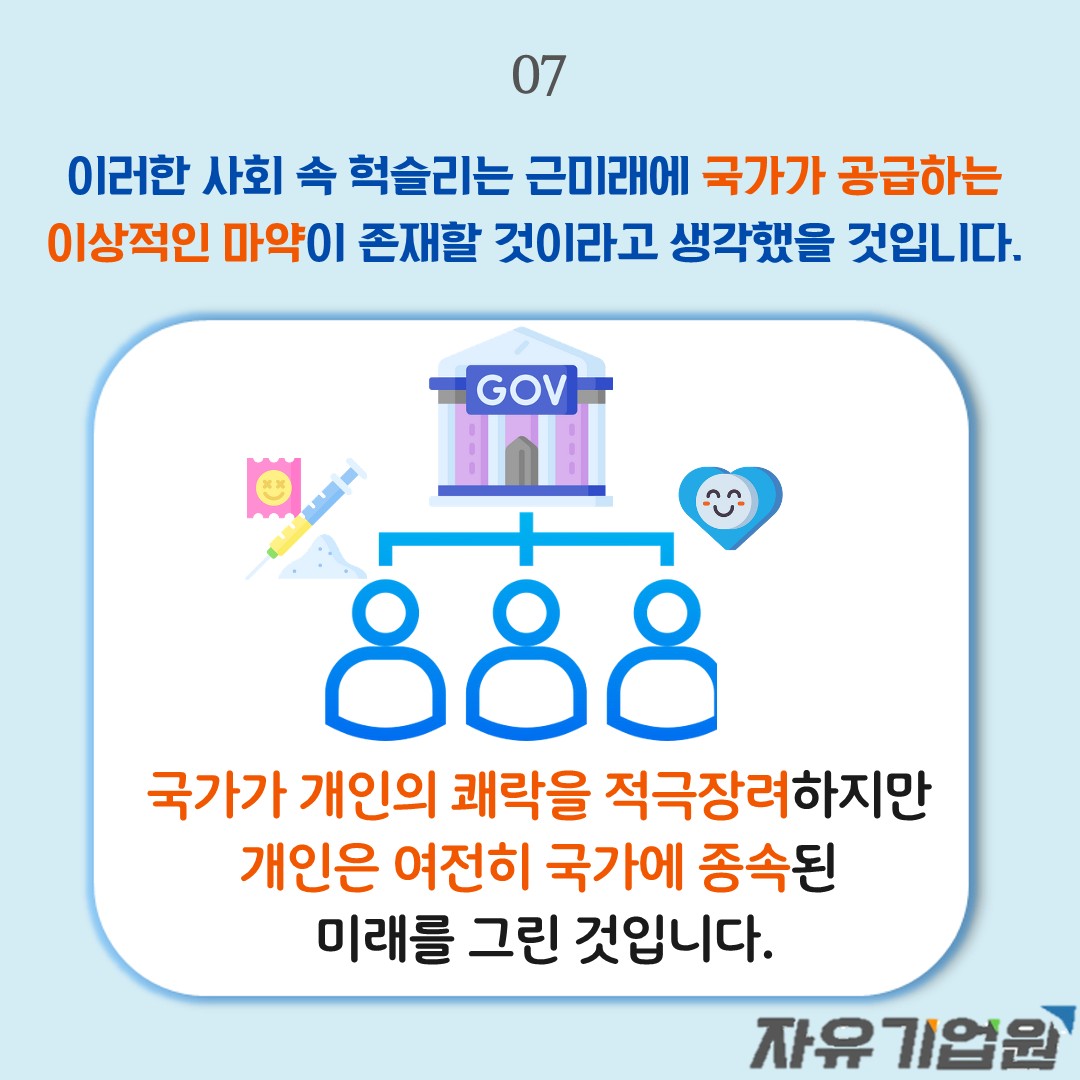 07

이러한 사회 속 헉슬리는 근미래에 국가가 공급하는 이상적인 마약이 존재할 것이라고 생각했을 것입니다.

GOV

국가가 개인의 쾌락을 적극장려하지만 개인은 여전히 국가에 종속된 미래를 그린 것입니다.

자유기업원